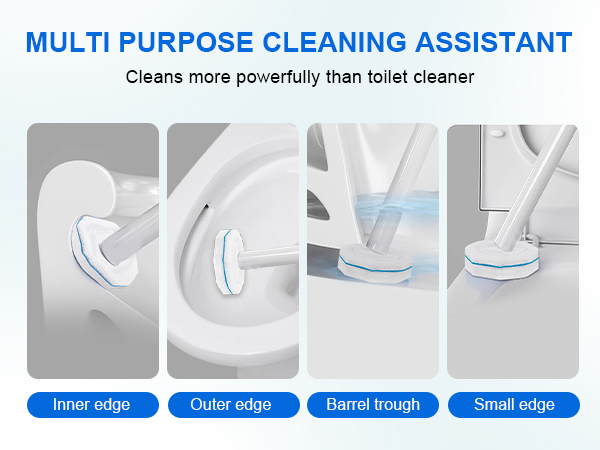 MULTI PURPOSE CLEANING ASSISTANT

Cleans more powerfully than toilet cleaner

Inner edge

Outer edge

Barrel trough

Small edge